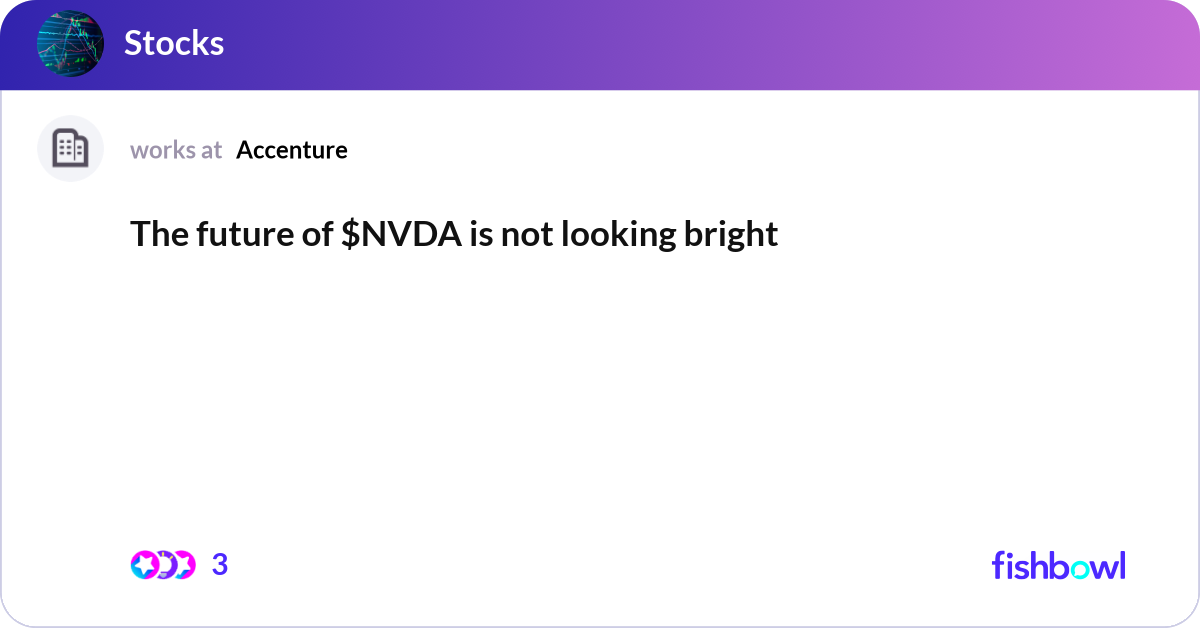 Stocks

works at Accenture

The future of \$NVDA is not looking bright

3

fishbowl